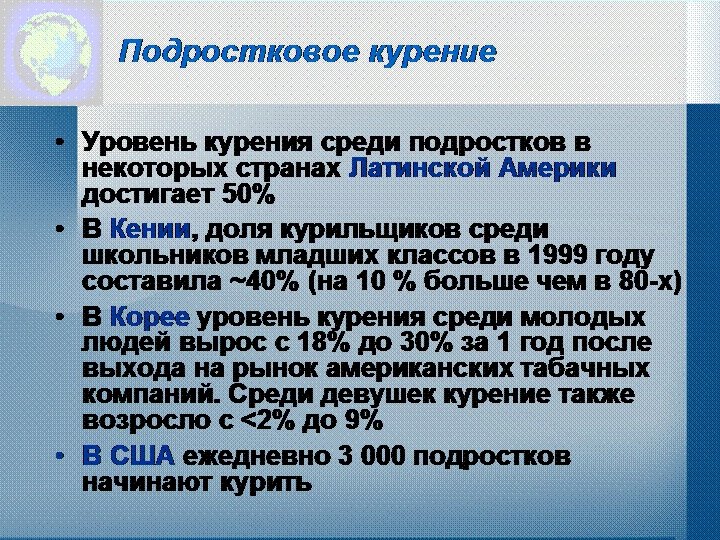 Подростковое курение

• Уровень курения среди подростков в некоторых странах Латинской Америки достигает 50%

• В Кении, доля курильщиков среди школьников младших классов в 1999 году составила ~40% (на 10 % больше чем в 80-х)

• В Корее уровень курения среди молодых людей вырос с 18% до 30% за 1 год после выхода на рынок американских табачных компаний. Среди девушек курение также возросло с <2% до 9%

• В США ежедневно 3 000 подростков начинают курить